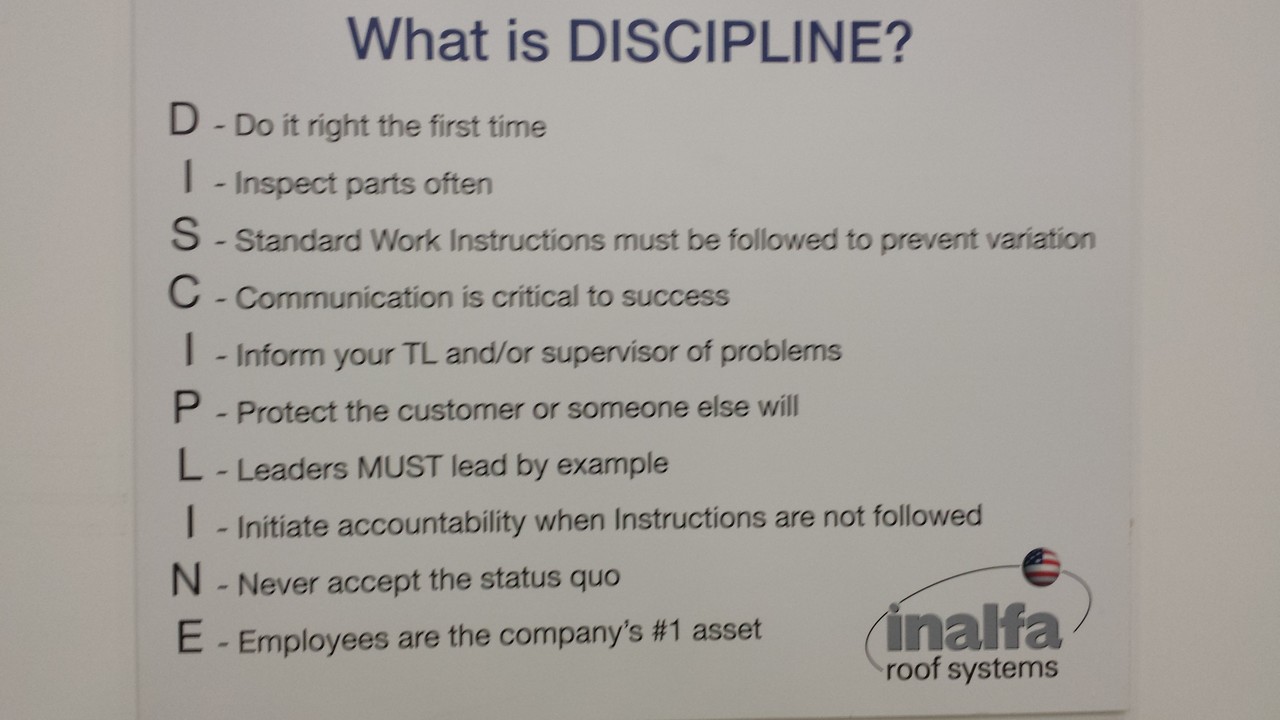 What is DISCIPLINE?

D - Do it right the first time

I - Inspect parts often

S - Standard Work Instructions must be followed to prevent variation

C - Communication is critical to success

I - Inform your TL and/or supervisor of problems

P - Protect the customer or someone else will

L - Leaders MUST lead by example

I - Initiate accountability when Instructions are not followed

N - Never accept the status quo

E - Employees are the company's #1 asset

inalfa
roof systems